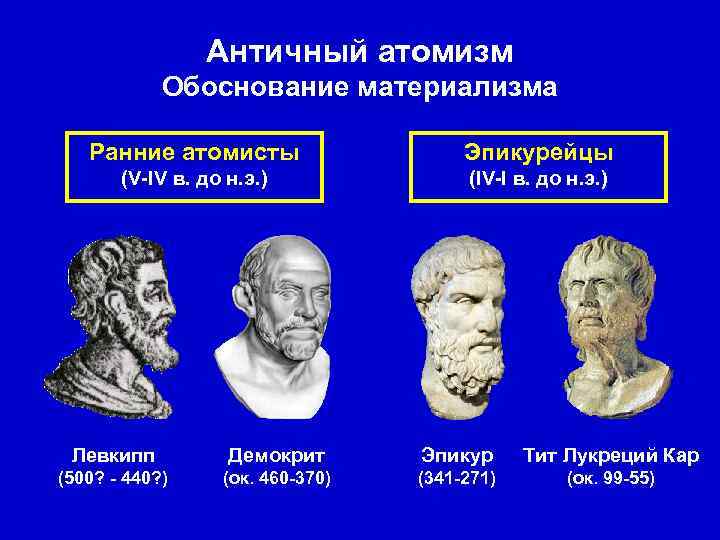 Античный атомизм
Обоснование материализма

Ранние атомисты
(V-IV в. до н.э.)

Эпикурейцы
(IV-I в. до н.э.)

Левкипп
(500? - 440?)

Демокрит
(ок. 460-370)

Эпикур
(341-271)

Тит Лукреций Кар
(ок. 99-55)